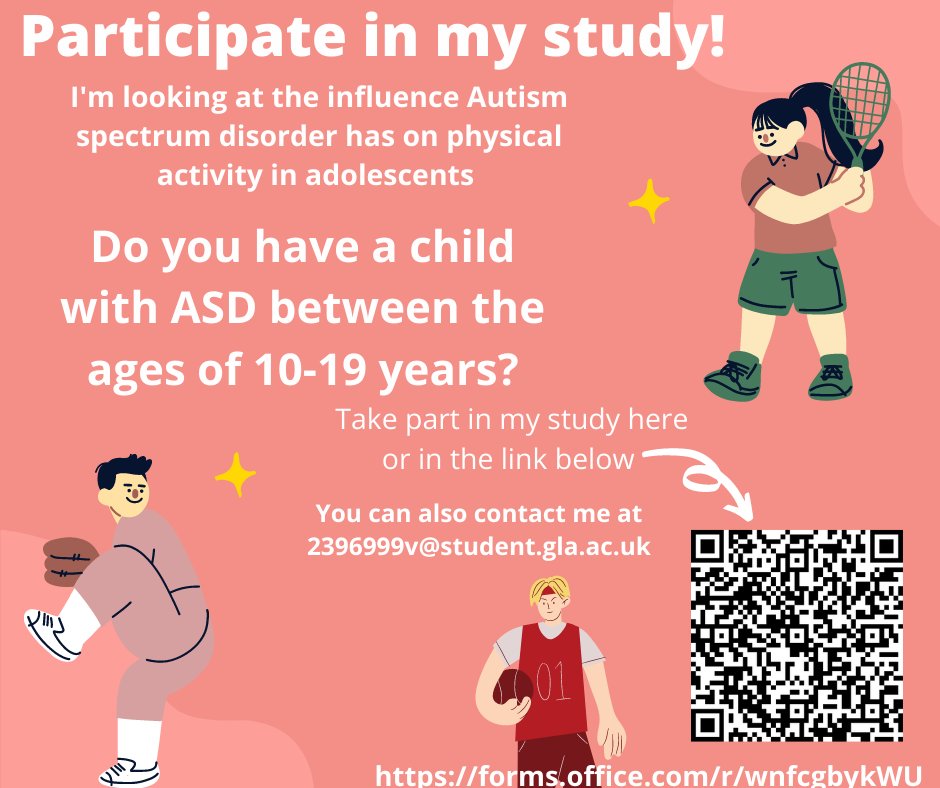 Participate in my study!

I'm looking at the influence Autism spectrum disorder has on physical activity in adolescents

Do you have a child with ASD between the ages of 10-19 years?

Take part in my study here or in the link below

You can also contact me at 2396999v@student.gla.ac.uk

01

https://forms.office.com/r/wnfcgbykWU